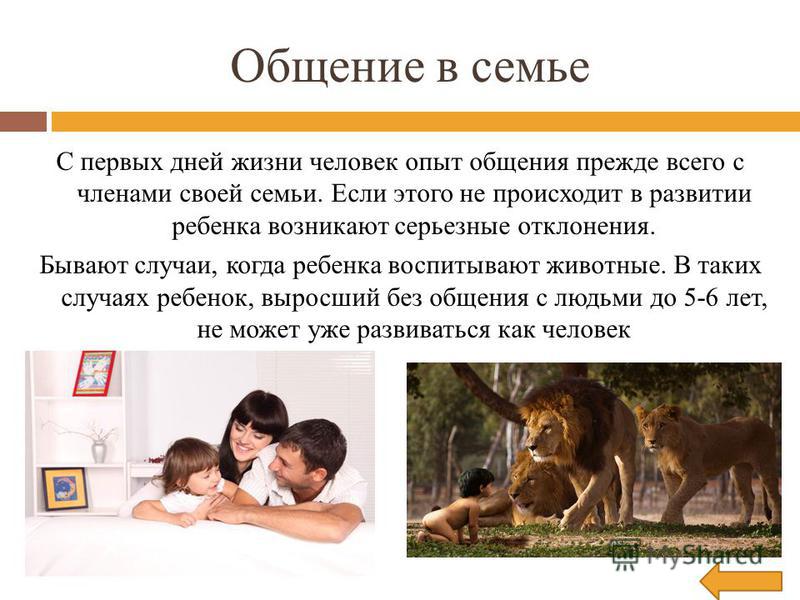 Общение в семье

С первых дней жизни человек опыт общения прежде всего с членами своей семьи. Если этого не происходит в развитии ребенка возникают серьезные отклонения.

Бывают случаи, когда ребенка воспитывают животные. В таких случаях ребенок, выросший без общения с людьми до 5-6 лет, не может уже развиваться как человек

MyShared